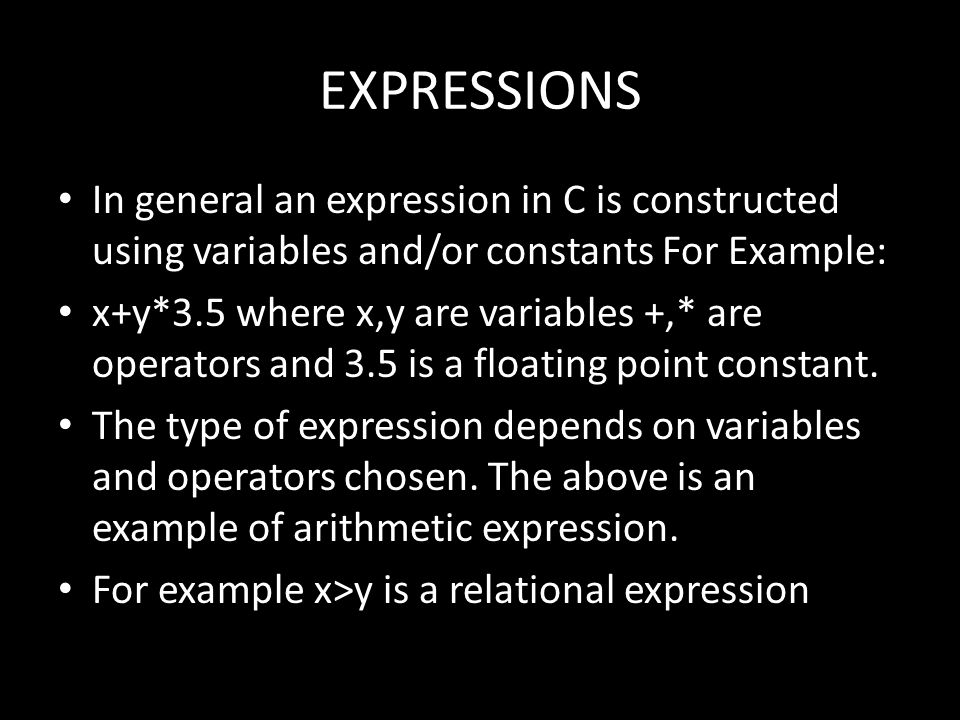 EXPRESSIONS

• In general an expression in C is constructed using variables and/or constants For Example:

• x+y*3.5 where x,y are variables +,* are operators and 3.5 is a floating point constant.

• The type of expression depends on variables and operators chosen. The above is an example of arithmetic expression.

• For example x>y is a relational expression